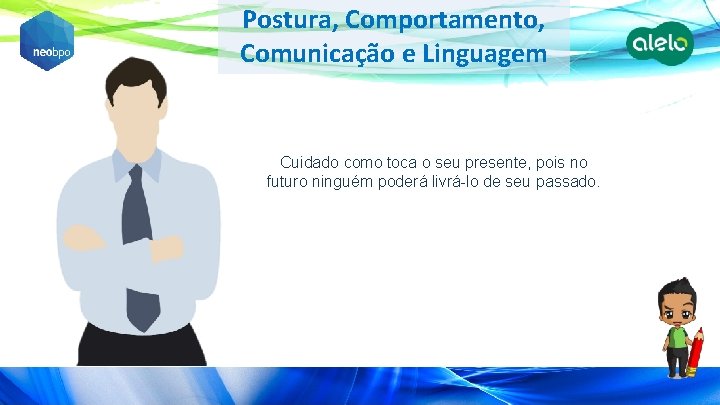 neobpo

Postura, Comportamento, Comunicação e Linguagem

alelo

Cuidado como toca o seu presente, pois no futuro ninguém poderá livrá-lo de seu passado.